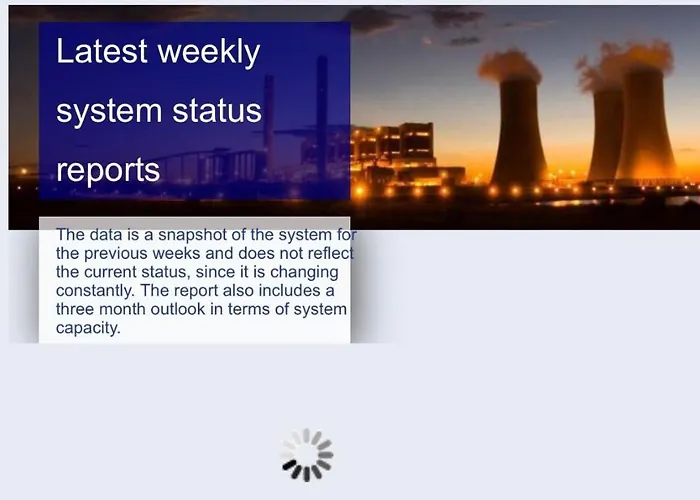 Latest weekly system status reports

The data is a snapshot of the system for the previous weeks and does not reflect the current status, since it is changing constantly. The report also includes a three month outlook in terms of system capacity.